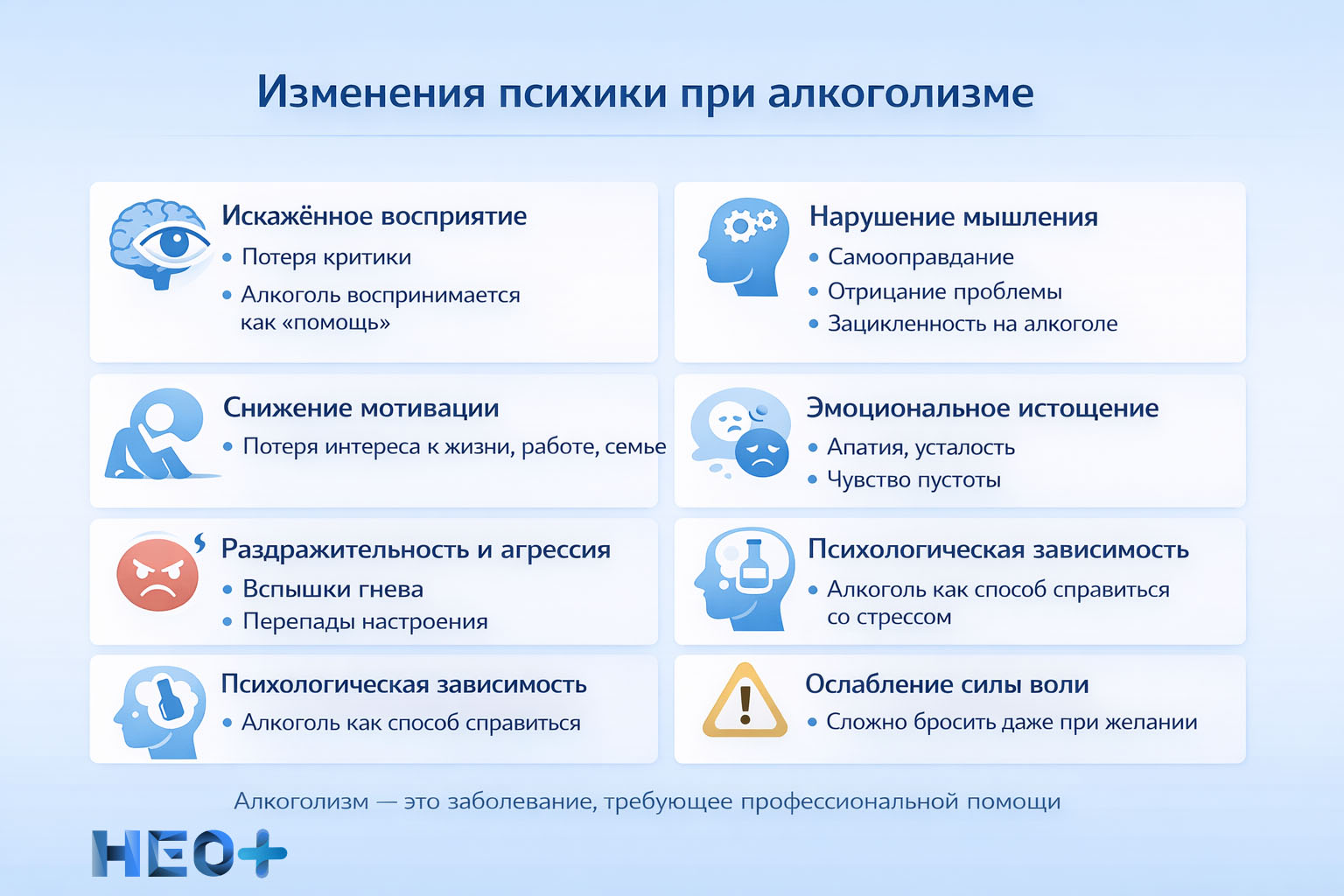 Изменения психики при алкоголизме

Искажённое восприятие
• Потеря критики
• Алкоголь воспринимается как «помощь»

Нарушение мышления
• Самооправдание
• Отрицание проблемы
• Зацикленность на алкоголе

Снижение мотивации
• Потеря интереса к жизни, работе, семье

Эмоциональное истощение
• Апатия, усталость
• Чувство пустоты

Раздражительность и агрессия
• Вспышки гнева
• Перепады настроения

Психологическая зависимость
• Алкоголь как способ справиться со стрессом

Психологическая зависимость
• Алкоголь как способ справиться

Ослабление силы воли
• Сложно бросить даже при желании

Алкоголизм — это заболевание, требующее профессиональной помощи

НЕО+